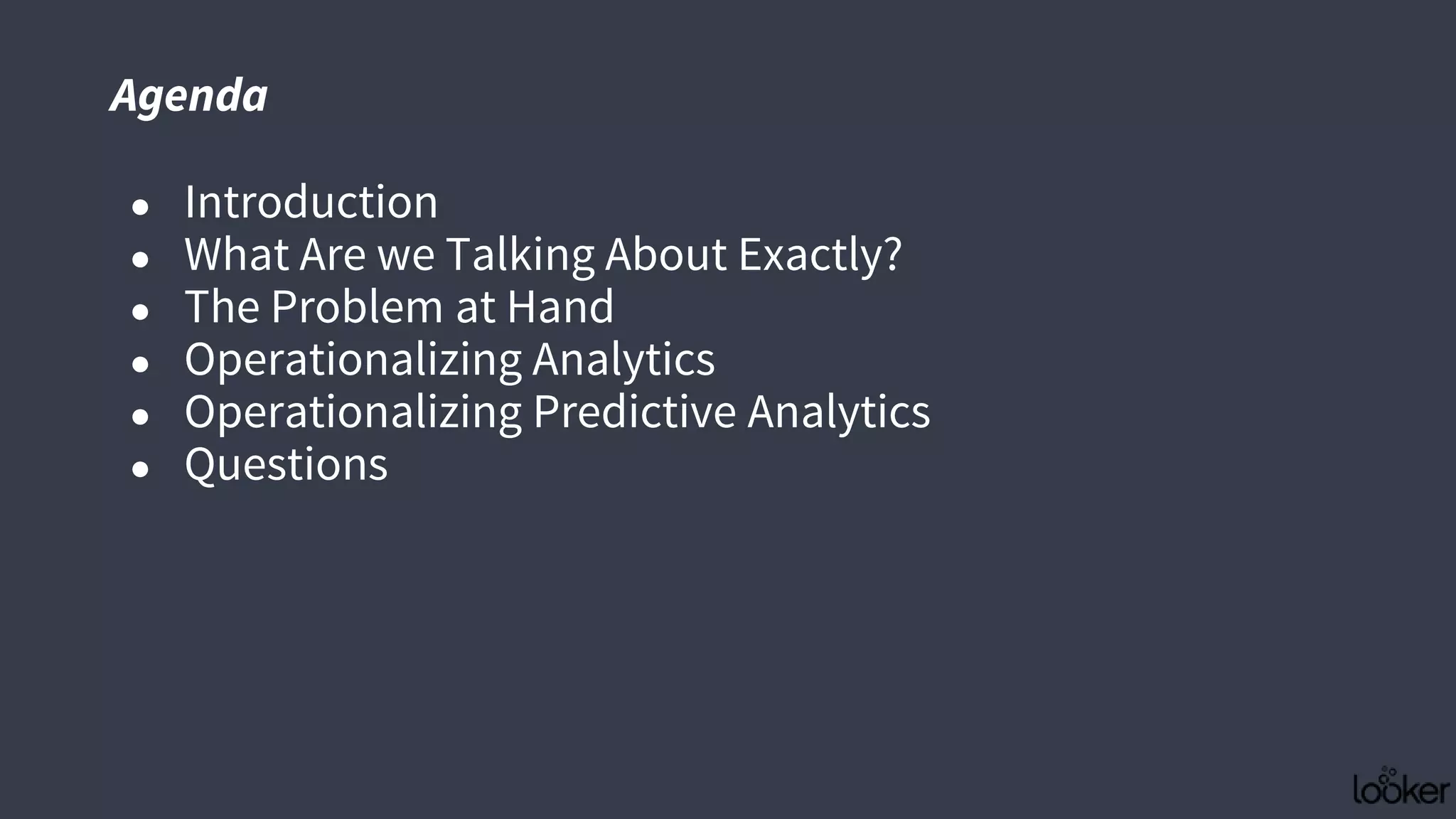 Agenda

- Introduction
- What Are we Talking About Exactly?
- The Problem at Hand
- Operationalizing Analytics
- Operationalizing Predictive Analytics
- Questions

looker